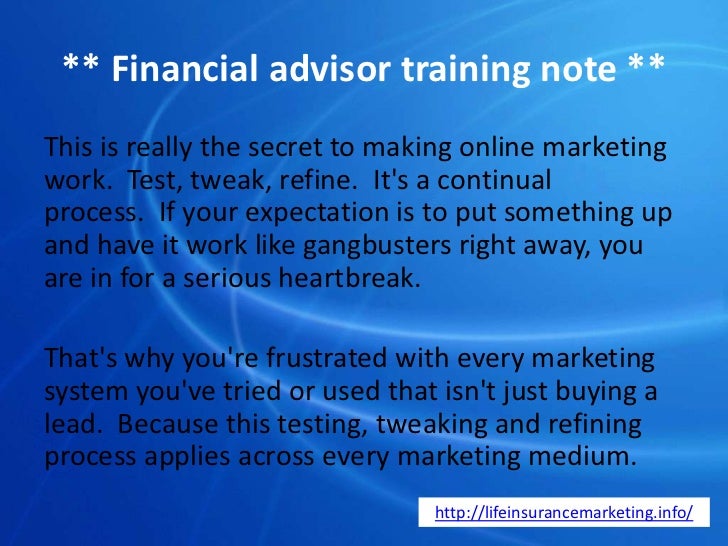 ** Financial advisor training note **

This is really the secret to making online marketing work. Test, tweak, refine. It's a continual process. If your expectation is to put something up and have it work like gangbusters right away, you are in for a serious heartbreak.

That's why you're frustrated with every marketing system you've tried or used that isn't just buying a lead. Because this testing, tweaking and refining process applies across every marketing medium.

http://lifeinsurancemarketing.info/